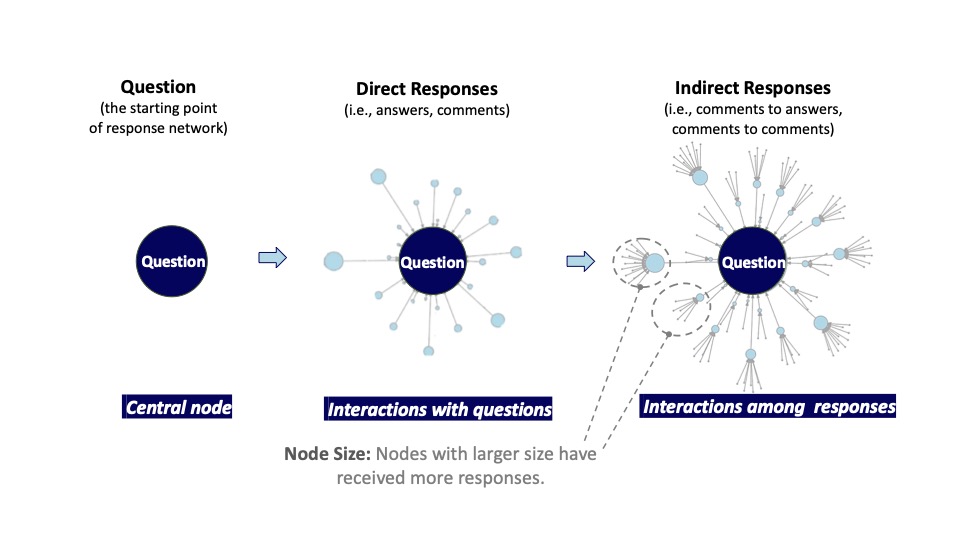 Question
(the starting point of response network)

Question

Central node

Direct Responses
(i.e., answers, comments)

Question

Interactions with questions

Indirect Responses
(i.e., comments to answers, comments to comments)

Question

Interactions among responses

Node Size: Nodes with larger size have received more responses.